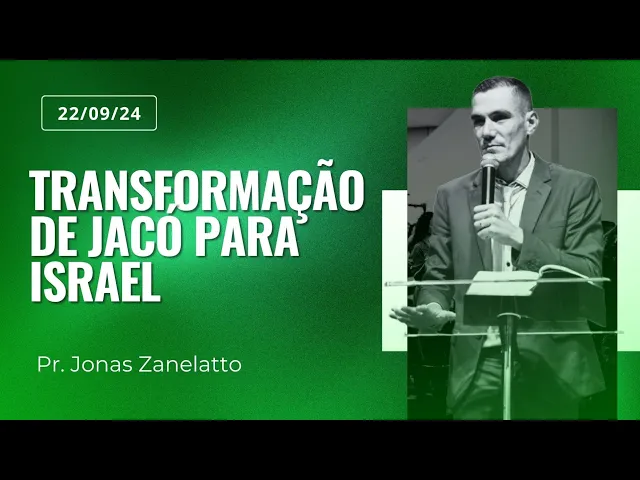 22/09/24

TRANSFORMAÇÃO DE JACÓ PARA ISRAEL

Pr. Jonas Zanelatto